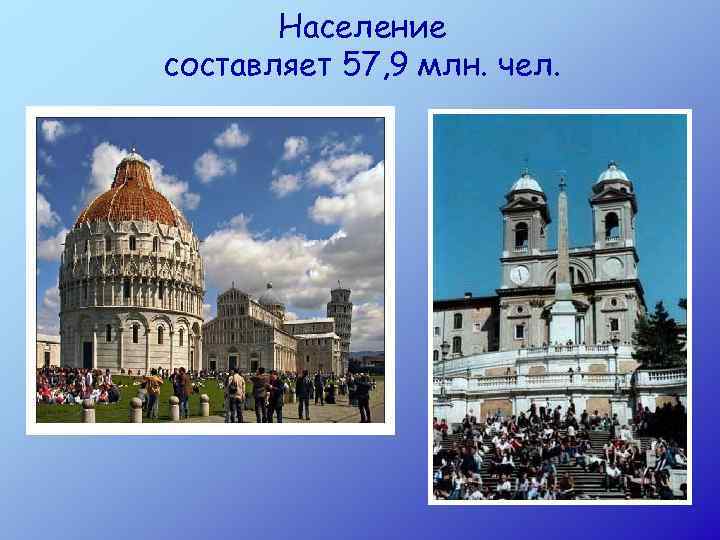 Население
составляет 57,9 млн. чел.